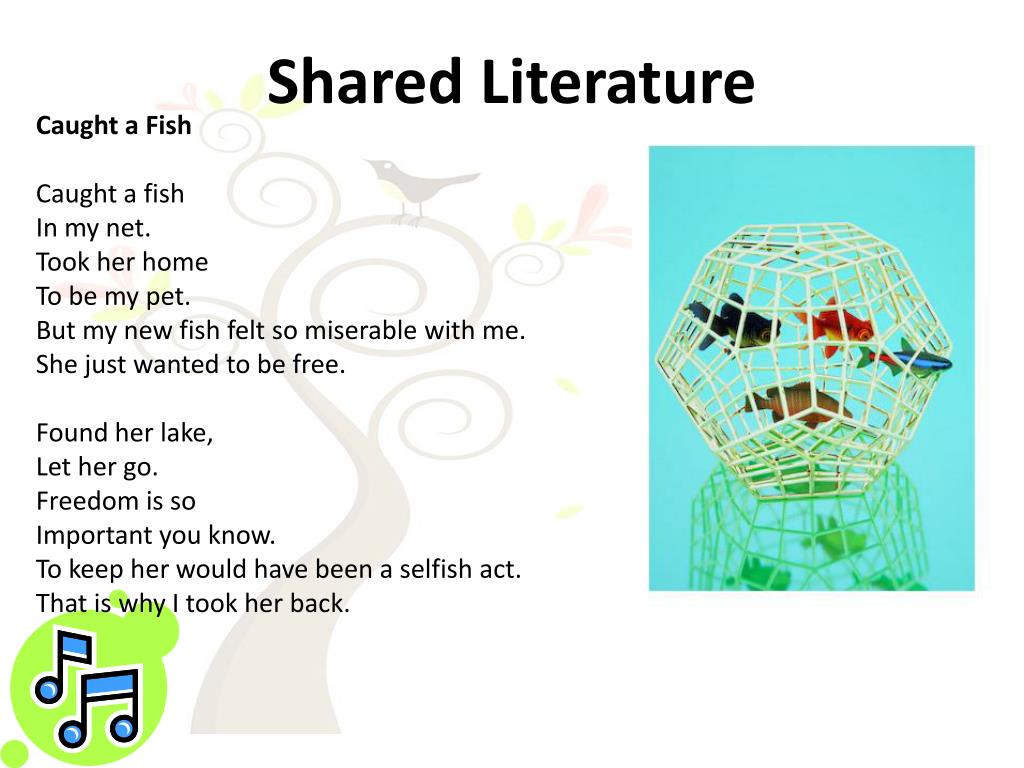 Shared Literature

Caught a Fish

Caught a fish
In my net.
Took her home
To be my pet.
But my new fish felt so miserable with me.
She just wanted to be free.

Found her lake,
Let her go.
Freedom is so
Important you know.
To keep her would have been a selfish act.
That is why I took her back.